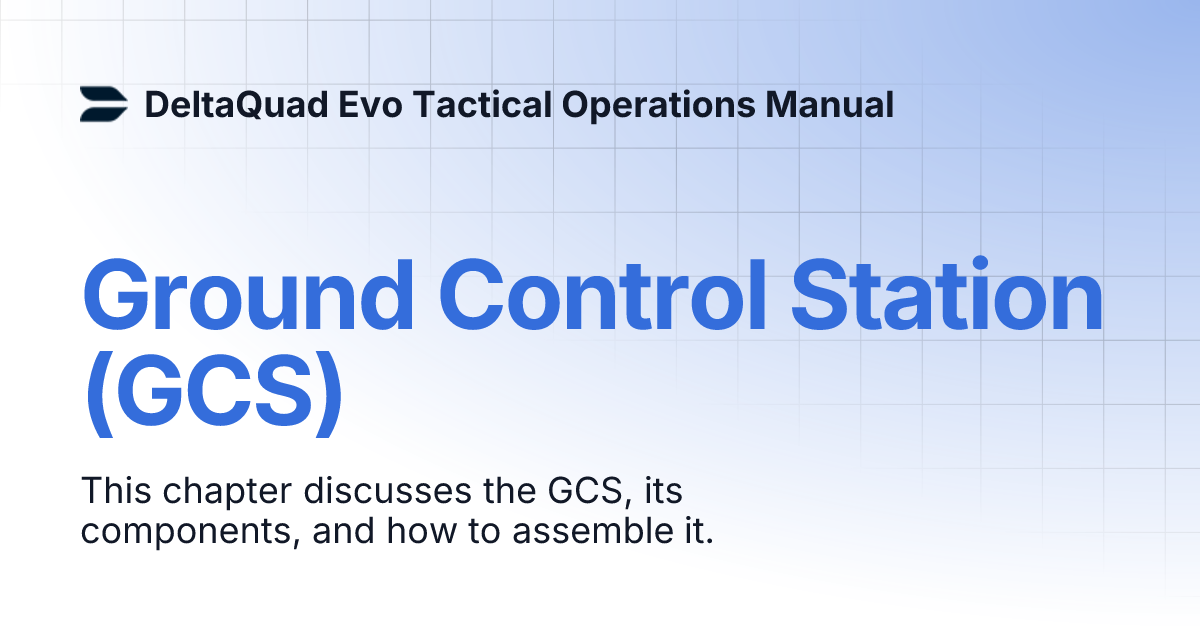 DeltaQuad Evo Tactical Operations Manual

Ground Control Station (GCS)

This chapter discusses the GCS, its components, and how to assemble it.